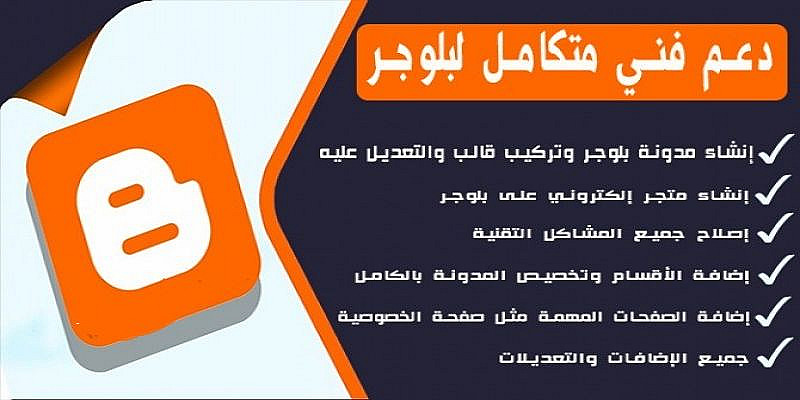 دعم فني متكامل لبلوجر

✓ إنشاء مدونة بلوجر وتركيب قالب والتعديل عليه
✓ إنشاء متجر إلكتروني على بلوجر
✓ إصلاح جميع المشاكل التقنية
✓ إضافة الأقسام وتخصيص المدونة بالكامل
✓ إضافة الصفحات المهمة مثل صفحة الخصوصية
✓ جميع الإضافات والتعديلات